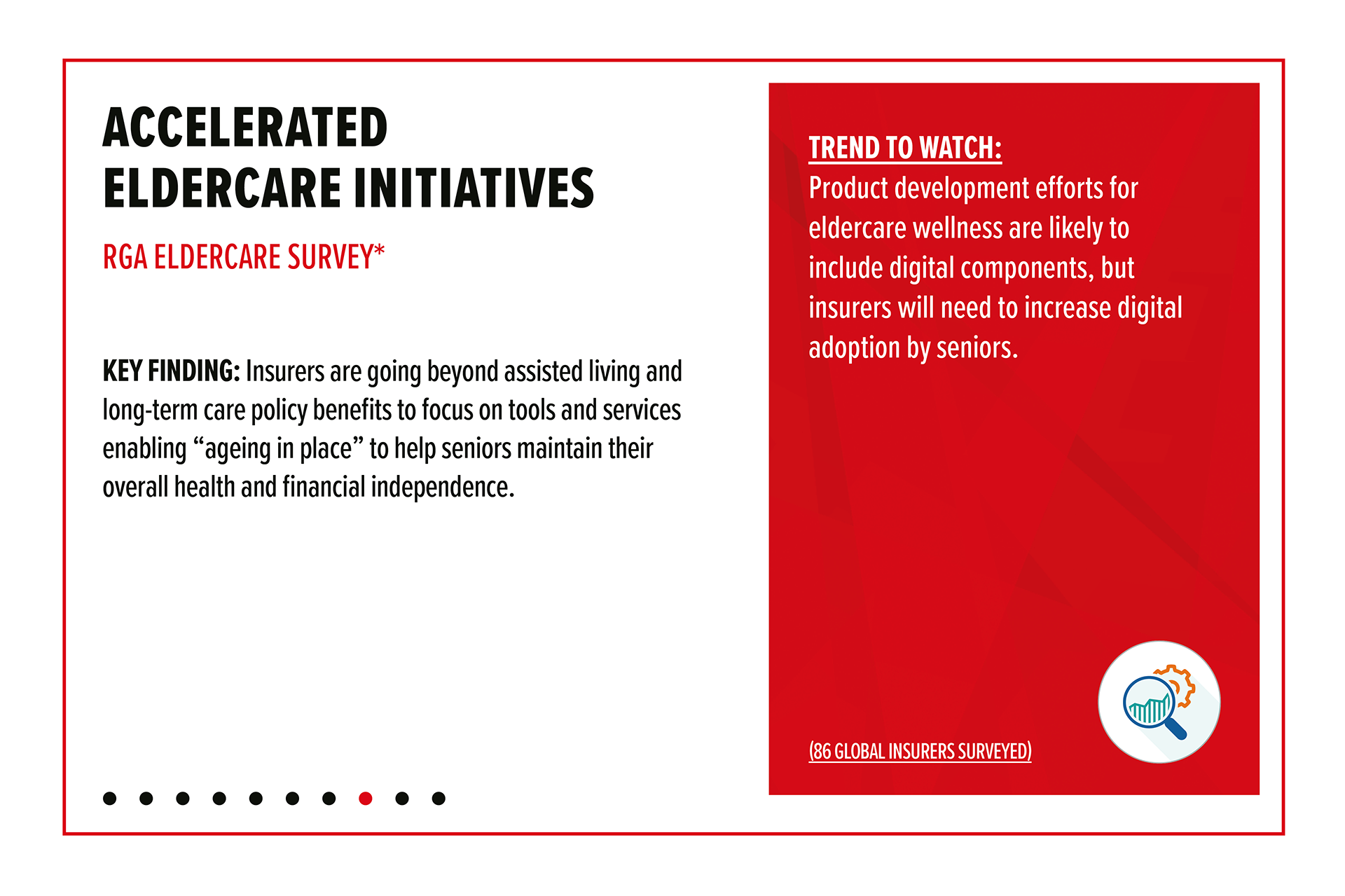 ACCELERATED ELDERCARE INITIATIVES

RGA ELDERCARE SURVEY*

KEY FINDING: Insurers are going beyond assisted living and long-term care policy benefits to focus on tools and services enabling “ageing in place” to help seniors maintain their overall health and financial independence.

TREND TO WATCH:
Product development efforts for eldercare wellness are likely to include digital components, but insurers will need to increase digital adoption by seniors.

(86 GLOBAL INSURERS SURVEYED)